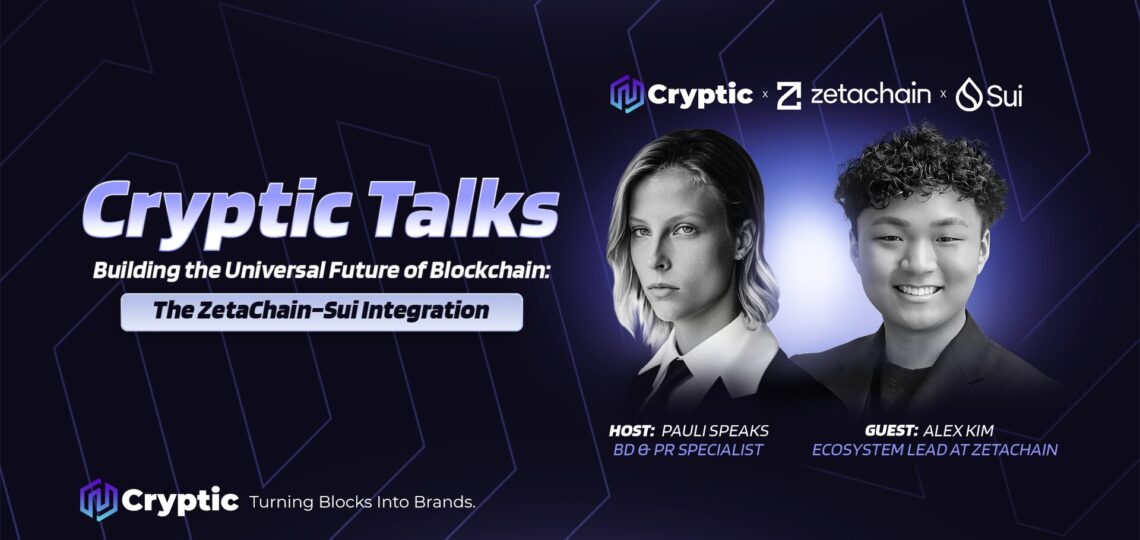 Cryptic x zetachain x Sui

Cryptic Talks

Building the Universal Future of Blockchain:

The ZetaChain-Sui Integration

HOST: PAULI SPEAKS
BD & PR SPECIALIST

GUEST: ALEX KIM
ECOSYSTEM LEAD AT ZETACHAIN

Cryptic Turning Blocks Into Brands.